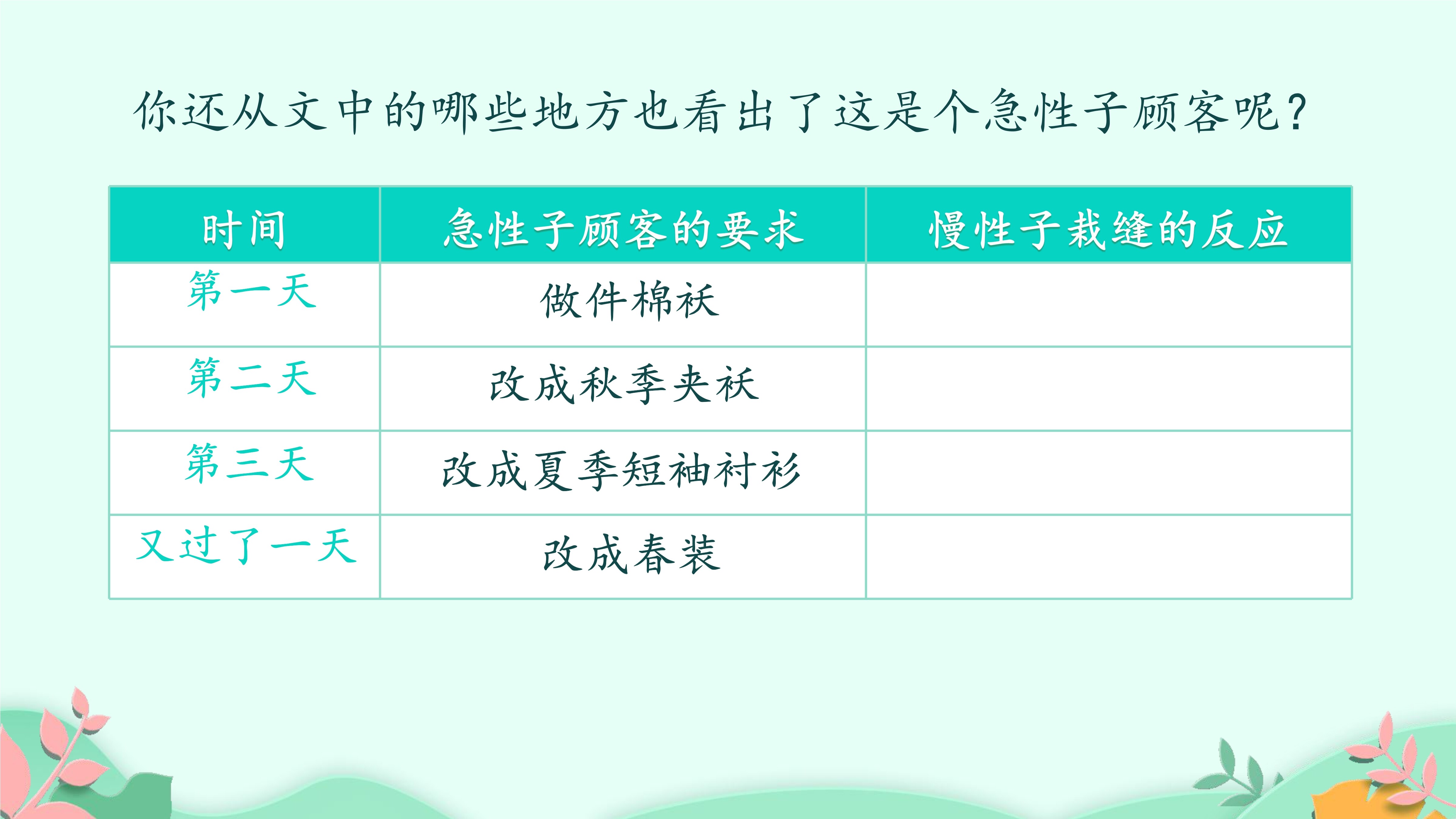 你还从文中的哪些地方也看出了这是个急性子顾客呢？

| 时间 | 急性子顾客的要求 | 慢性子裁缝的反应 |
|---|---|---|
| 第一天 | 做件棉袄 | |
| 第二天 | 改成秋季夹袄 | |
| 第三天 | 改成夏季短袖衬衫 | |
| 又过了一天 | 改成春装 | |